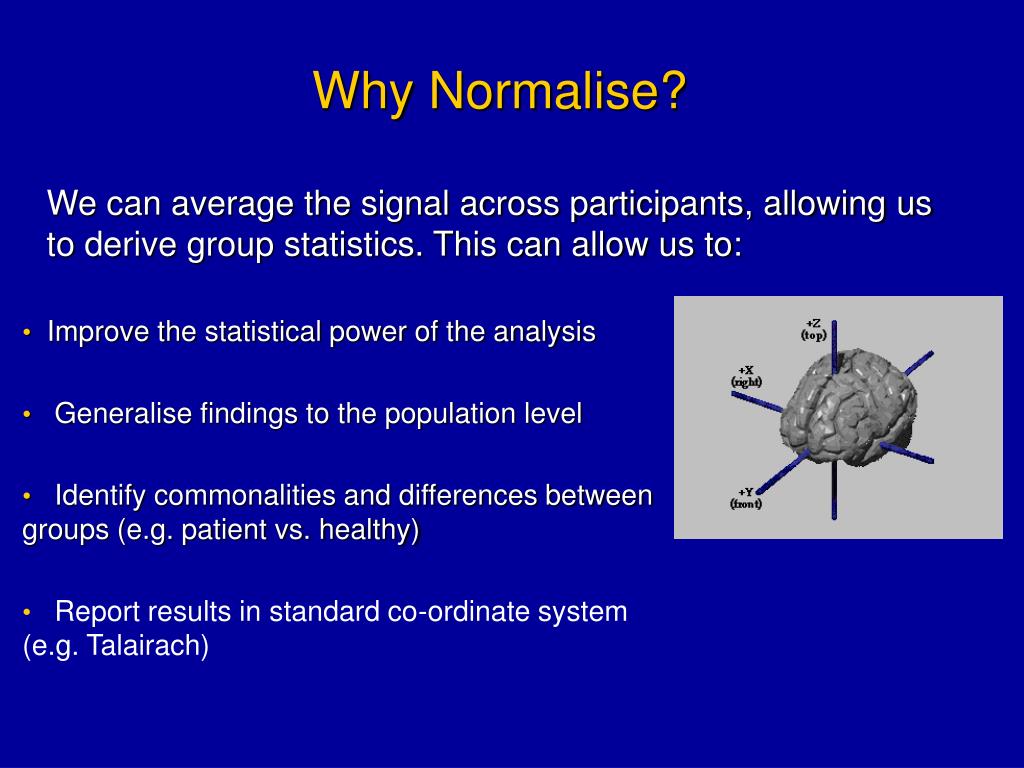 Why Normalise?

We can average the signal across participants, allowing us to derive group statistics. This can allow us to:

• Improve the statistical power of the analysis

• Generalise findings to the population level

• Identify commonalities and differences between groups (e.g. patient vs. healthy)

• Report results in standard co-ordinate system (e.g. Talairach)

+Z
(top)
+X
(right)
+Y
(front)